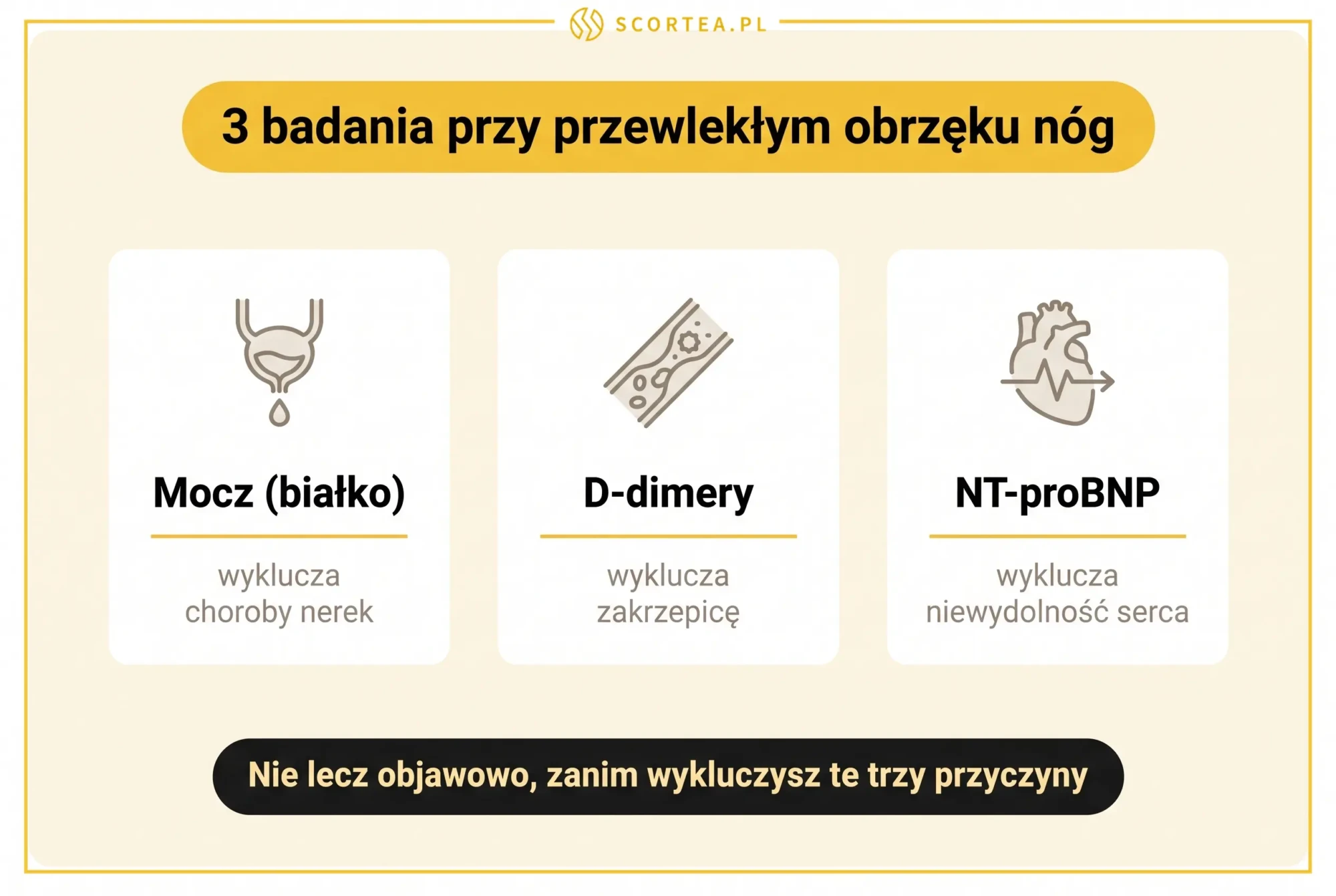 SCORTEA.PL

3 badania przy przewlekłym obrzęku nóg

Mocz (białko)

wyklucza choroby nerek

D-dimery

wyklucza zakrzepicę

NT-proBNP

wyklucza niewydolność serca

Nie lecz objawowo, zanim wykluczysz te trzy przyczyny